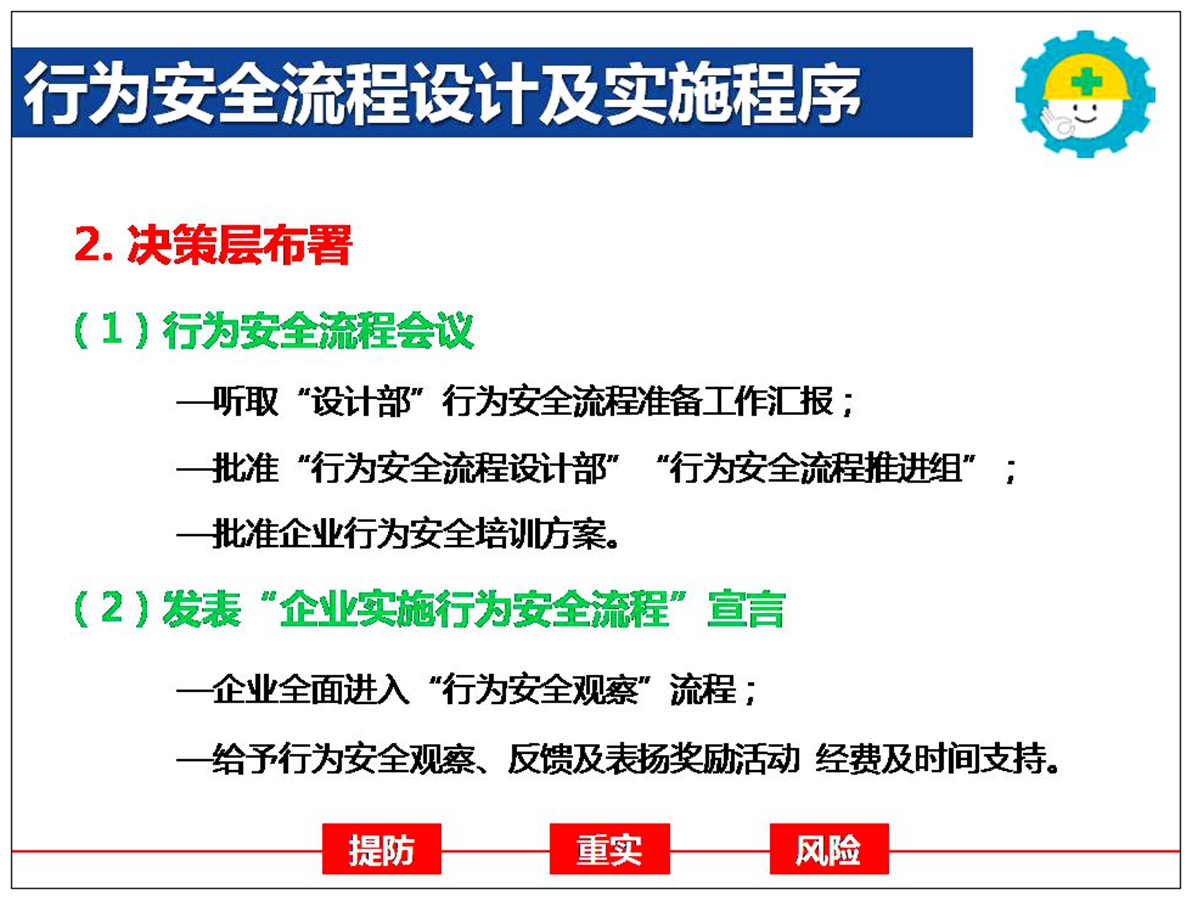 行为安全流程设计及实施程序

2. 决策层布署

（1）行为安全流程会议

—听取“设计部”行为安全流程准备工作汇报；

—批准“行为安全流程设计部”“行为安全流程推进组”；

—批准企业行为安全培训方案。

（2）发表“企业实施行为安全流程”宣言

—企业全面进入“行为安全观察”流程；

—给予行为安全观察、反馈及表扬奖励活动 经费及时间支持。

提防 重实 风险